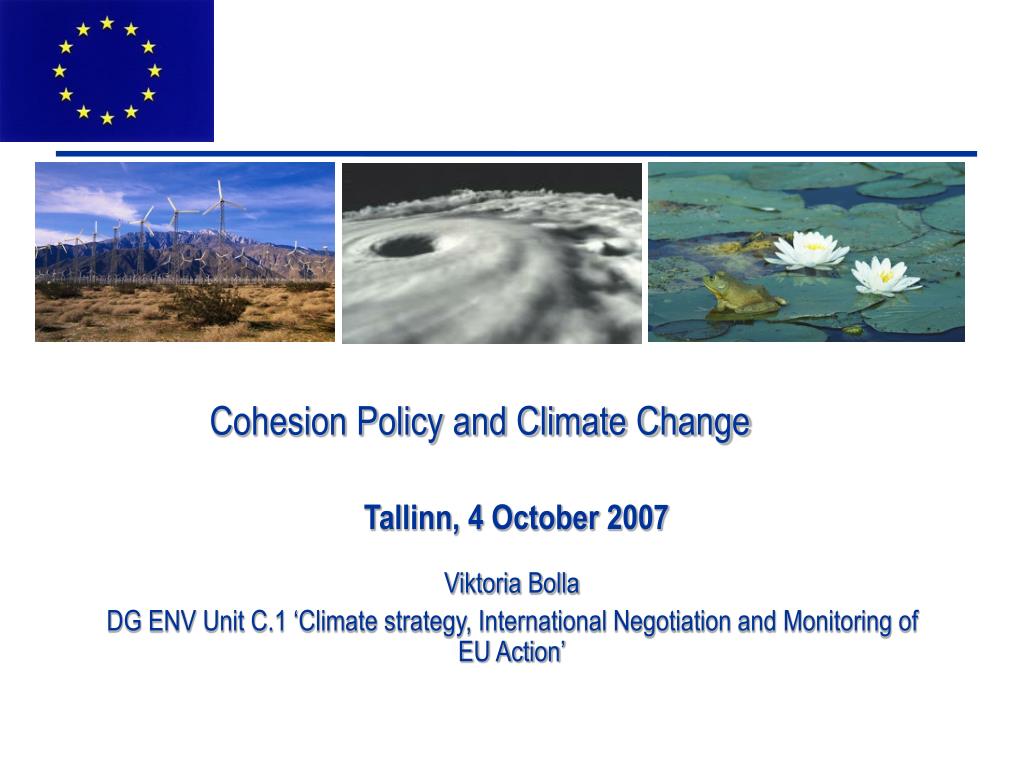 Cohesion Policy and Climate Change

Tallinn, 4 October 2007

Viktoria Bolla

DG ENV Unit C.1 ‘Climate strategy, International Negotiation and Monitoring of EU Action’